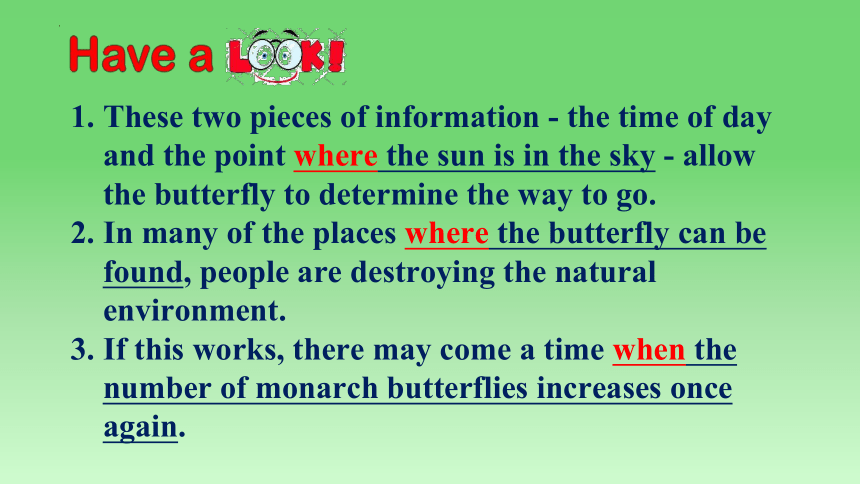 Have a LOOK!

1. These two pieces of information - the time of day and the point where the sun is in the sky - allow the butterfly to determine the way to go.
2. In many of the places where the butterfly can be found, people are destroying the natural environment.
3. If this works, there may come a time when the number of monarch butterflies increases once again.